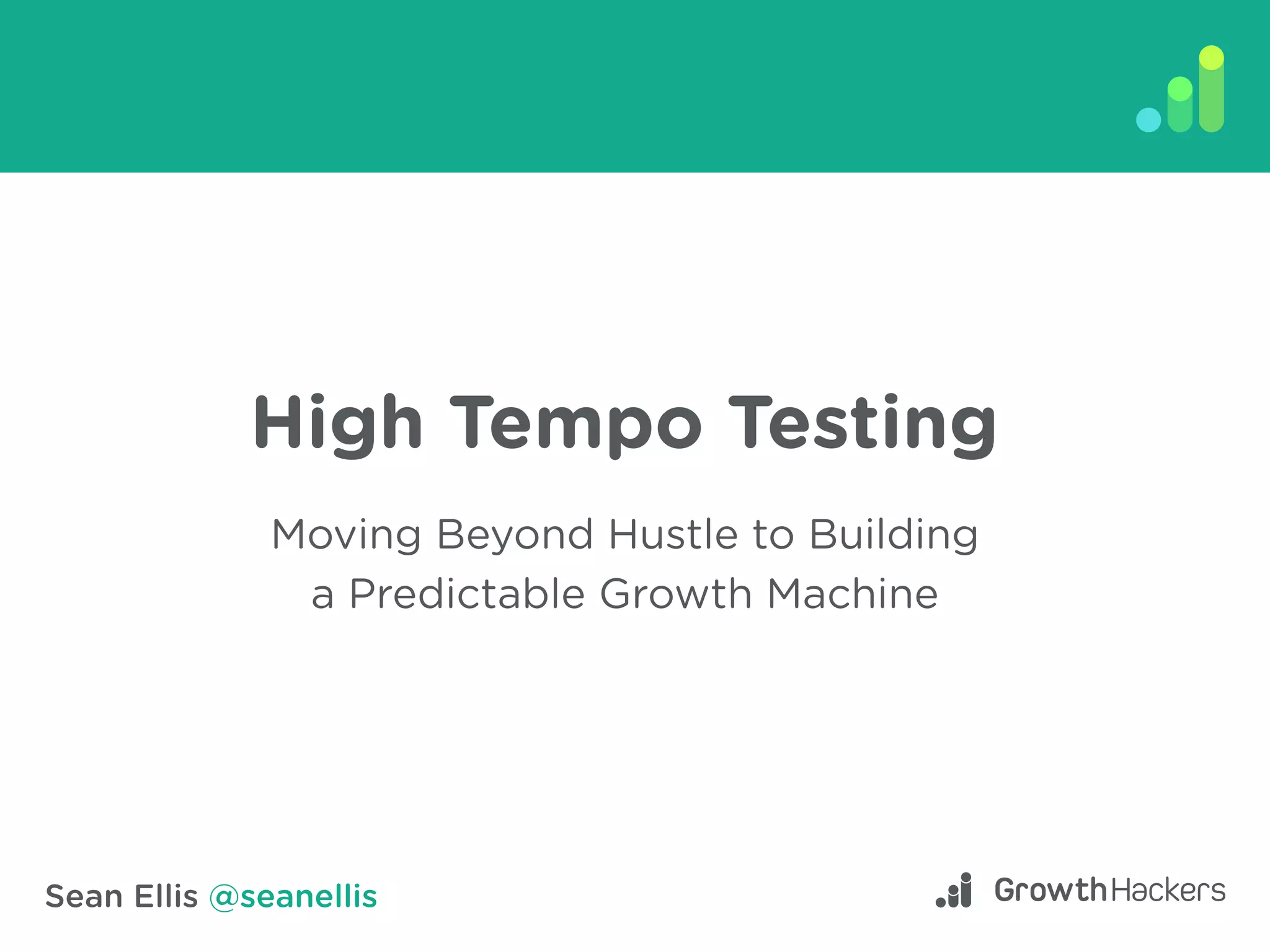 High Tempo Testing

Moving Beyond Hustle to Building a Predictable Growth Machine

Sean Ellis @seanellis

GrowthHackers